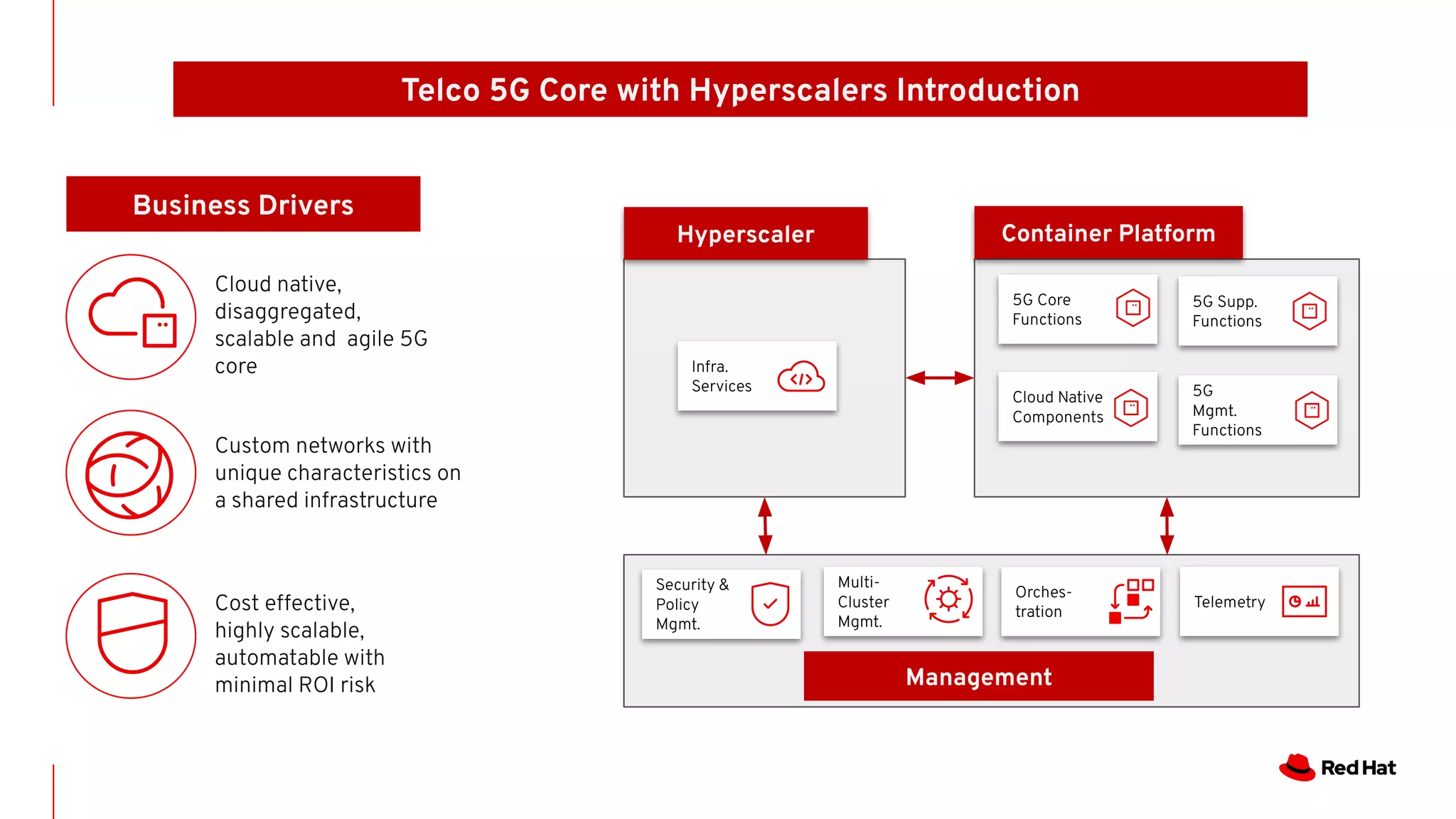 Telco 5G Core with Hyperscalers Introduction

Business Drivers

Cloud native, disaggregated, scalable and agile 5G core

Custom networks with unique characteristics on a shared infrastructure

Cost effective, highly scalable, automatable with minimal ROI risk

Hyperscaler

Infra. Services

Container Platform

5G Core Functions

5G Supp. Functions

Cloud Native Components

5G Mgmt. Functions

Security & Policy Mgmt.

Multi-Cluster Mgmt.

Orchestration

Telemetry

Management

Red Hat